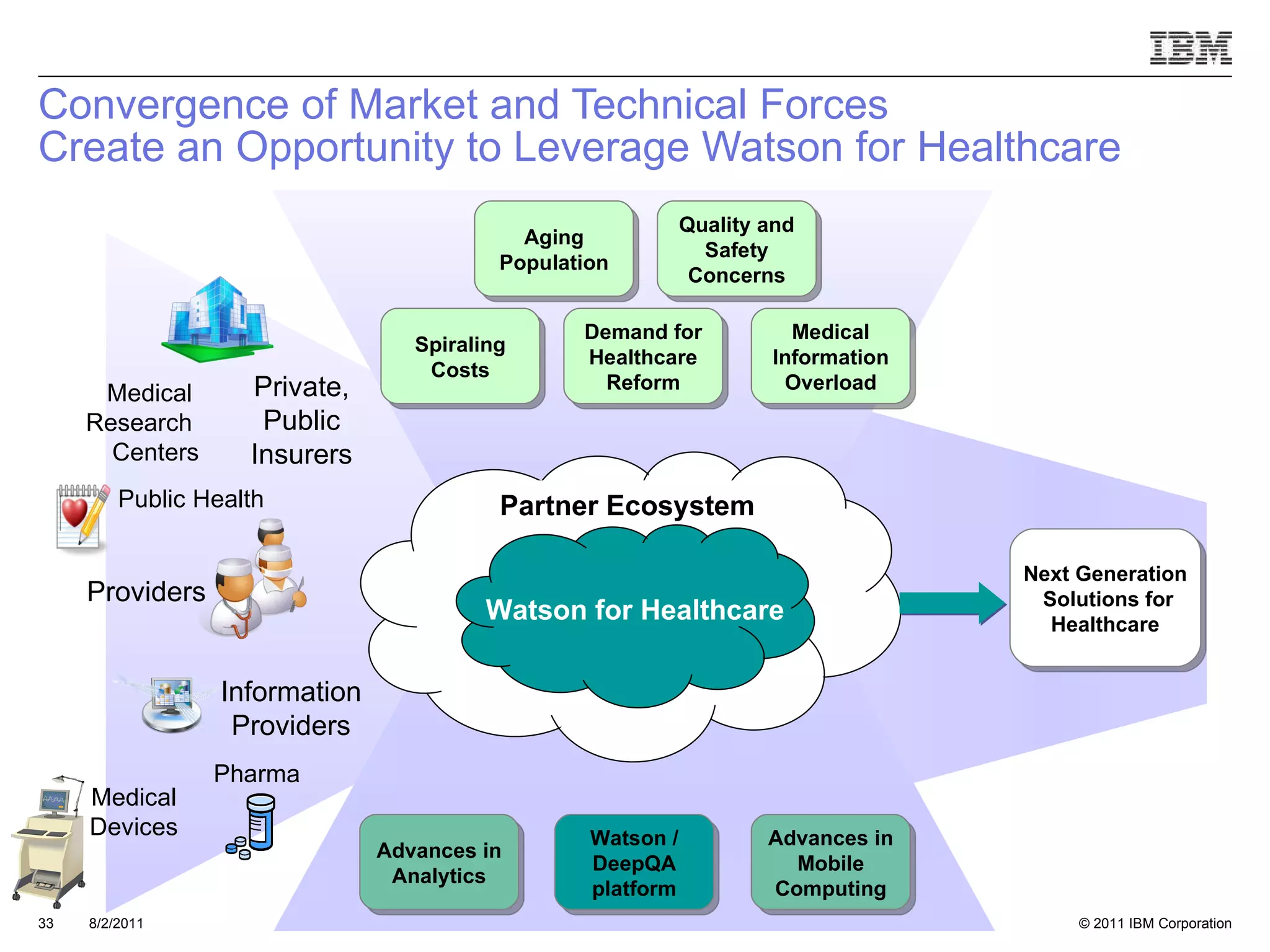 IBM

Convergence of Market and Technical Forces Create an Opportunity to Leverage Watson for Healthcare

Aging Population

Quality and Safety Concerns

Spiraling Costs

Demand for Healthcare Reform

Medical Information Overload

Medical Research Centers

Private, Public Insurers

Public Health

Providers

Information Providers

Pharma

Medical Devices

Partner Ecosystem

Watson for Healthcare

Next Generation Solutions for Healthcare

Advances in Analytics

Watson / DeepQA platform

Advances in Mobile Computing

33 8/2/2011

© 2011 IBM Corporation